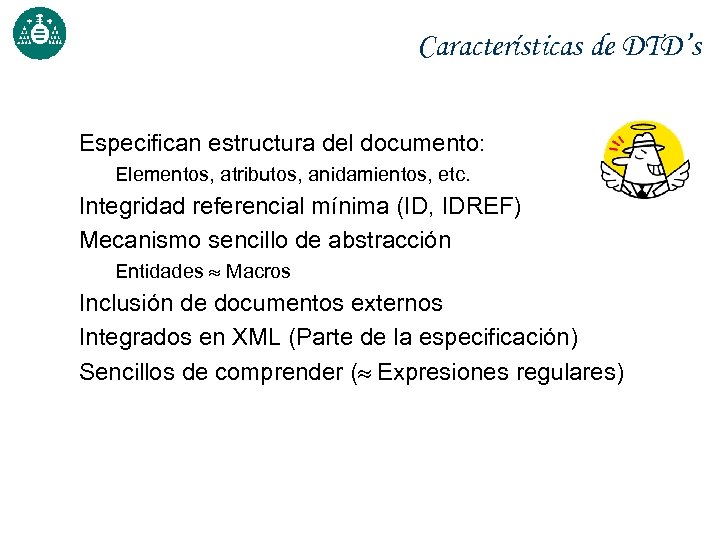 Características de DTD's

Especifican estructura del documento:

Elementos, atributos, anidamientos, etc.

Integridad referencial mínima (ID, IDREF)

Mecanismo sencillo de abstracción

Entidades $\approx$ Macros

Inclusión de documentos externos

Integrados en XML (Parte de la especificación)

Sencillos de comprender ($\approx$ Expresiones regulares)